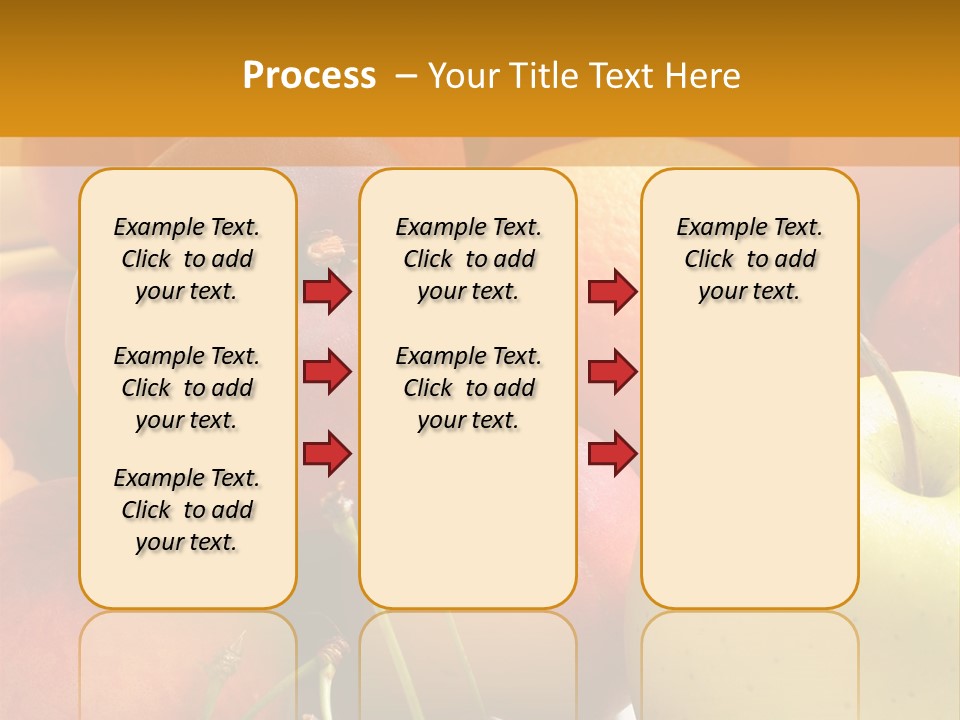 Process – Your Title Text Here

Example Text. Click to add your text.

Example Text. Click to add your text.

Example Text. Click to add your text.

Example Text. Click to add your text.

Example Text. Click to add your text.

Example Text. Click to add your text.